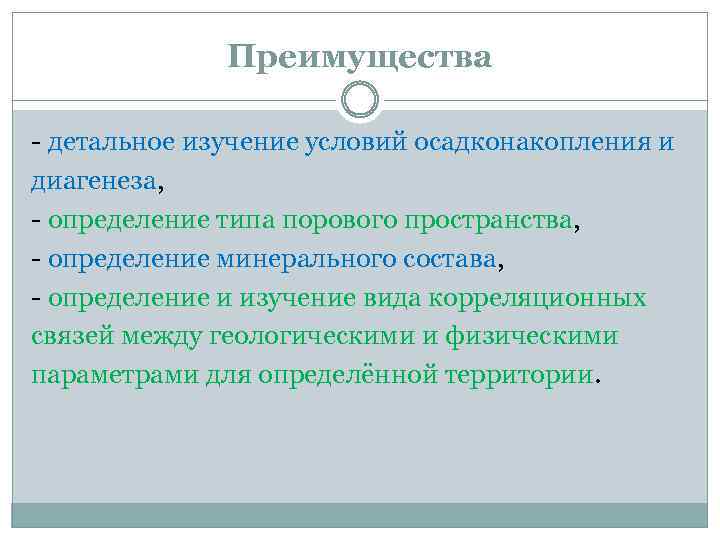 Преимущества

- детальное изучение условий осадконакопления и диагенеза,
- определение типа порового пространства,
- определение минерального состава,
- определение и изучение вида корреляционных связей между геологическими и физическими параметрами для определённой территории.